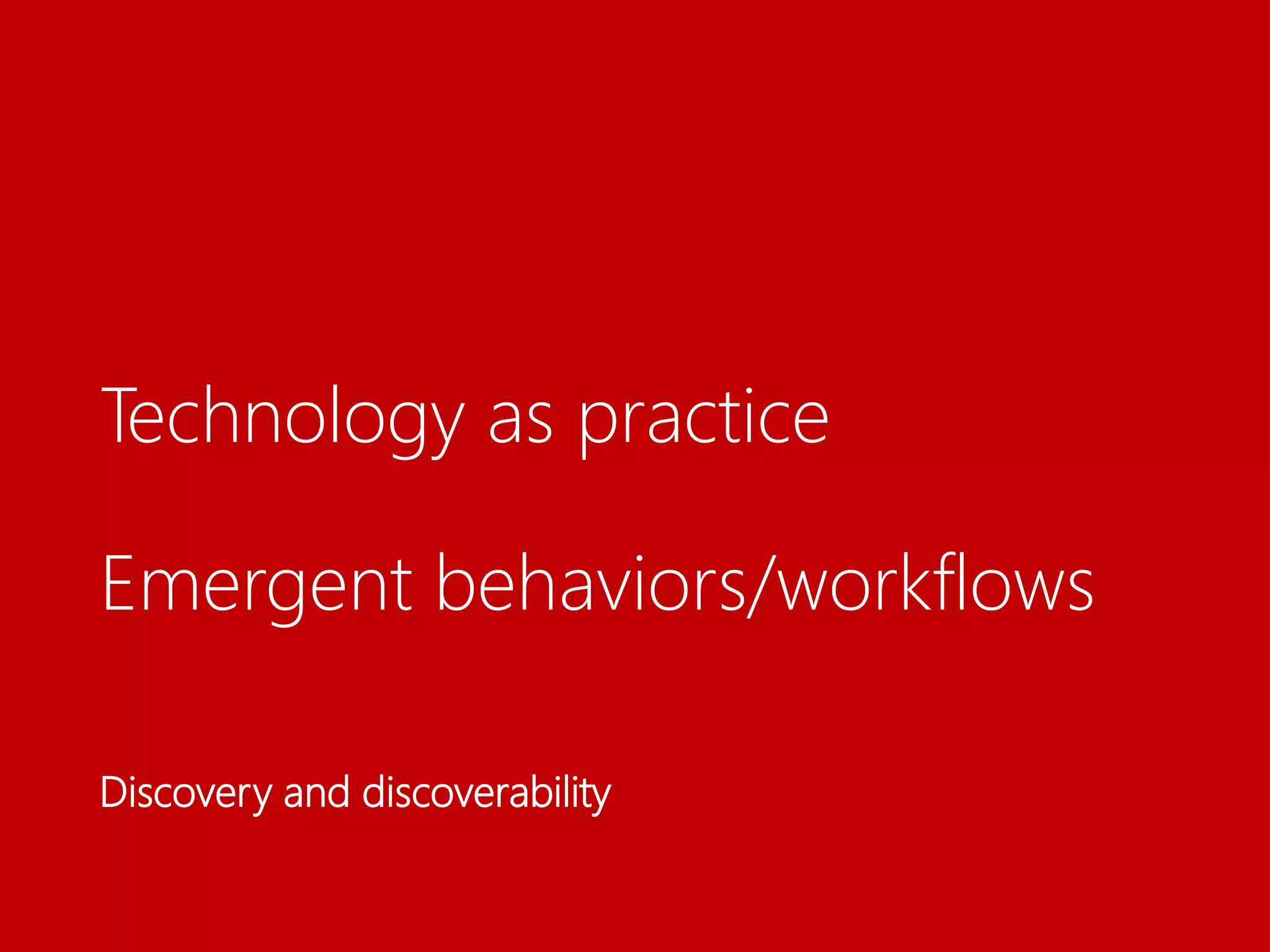 Technology as practice

Emergent behaviors/workflows

Discovery and discoverability